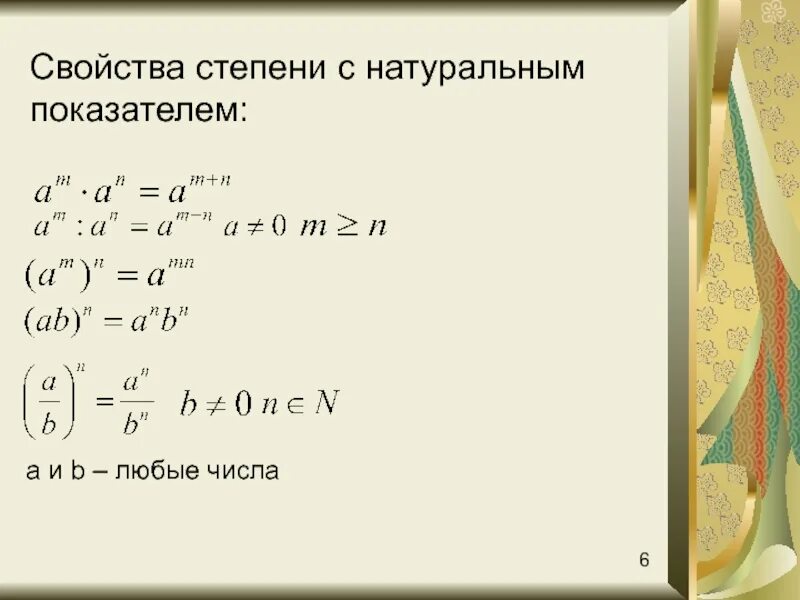 Свойства степени с натуральным показателем:

$a^m \cdot a^n = a^{m+n}$
$a^m : a^n = a^{m-n}$ $a \neq 0$ $m \geq n$
$(a^m)^n = a^{mn}$
$(ab)^n = a^n b^n$
$\left(\frac{a}{b}\right)^n = \frac{a^n}{b^n}$ $b \neq 0$ $n \in N$

a и b – любые числа

6